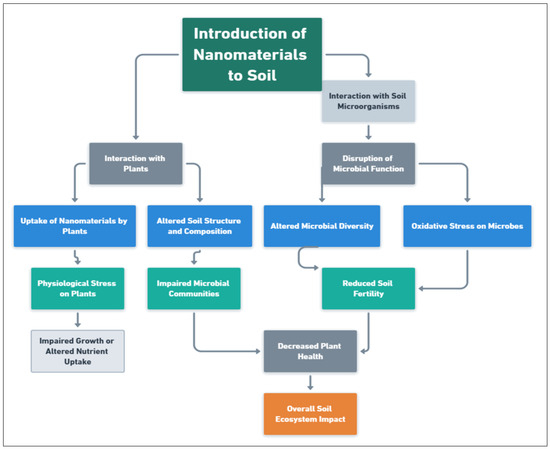 Introduction of Nanomaterials to Soil

Interaction with Soil Microorganisms

Interaction with Plants

Disruption of Microbial Function

Uptake of Nanomaterials by Plants

Altered Soil Structure and Composition

Altered Microbial Diversity

Oxidative Stress on Microbes

Physiological Stress on Plants

Impaired Microbial Communities

Reduced Soil Fertility

Impaired Growth or Altered Nutrient Uptake

Decreased Plant Health

Overall Soil Ecosystem Impact